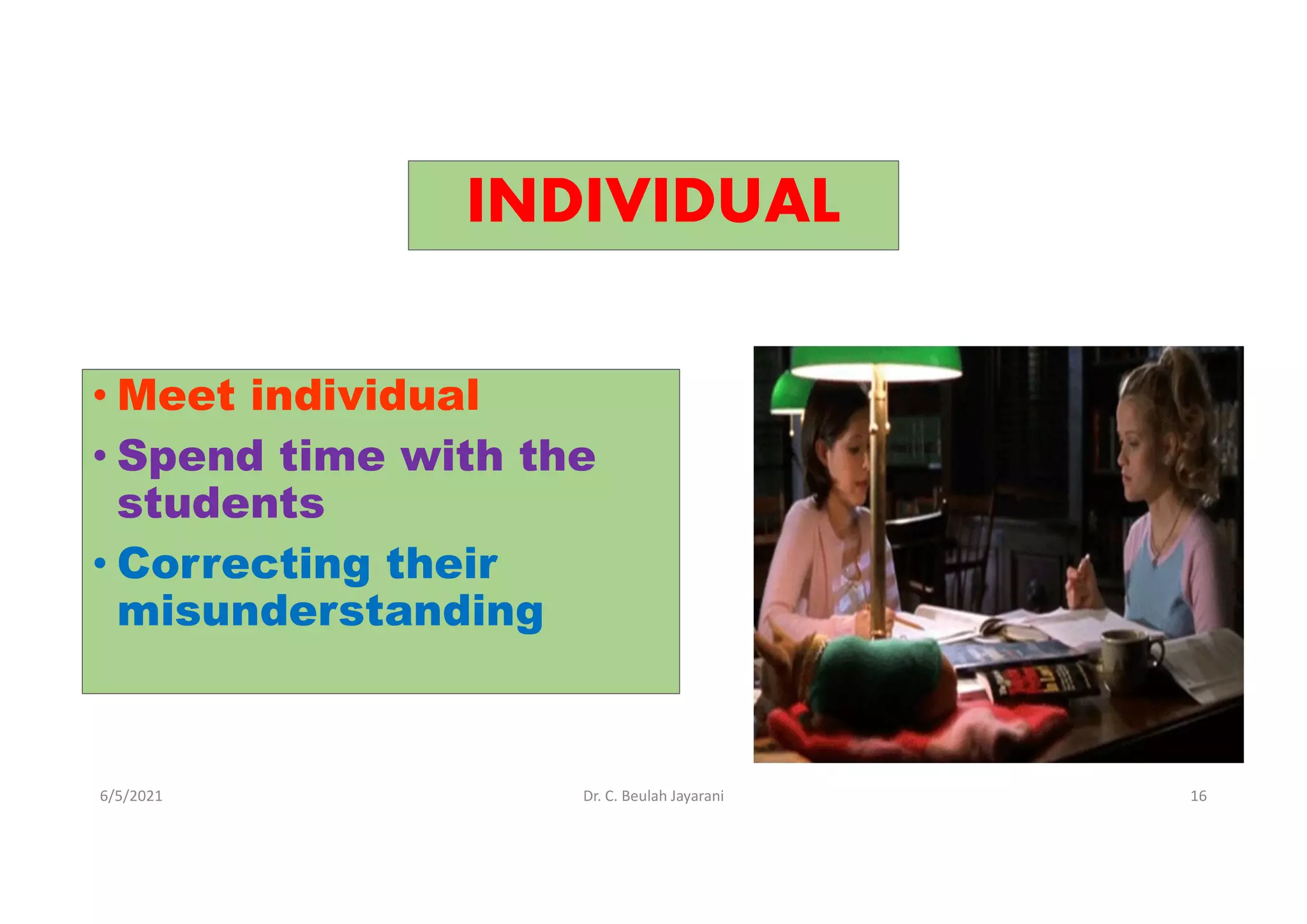 INDIVIDUAL

• Meet individual
• Spend time with the students
• Correcting their misunderstanding

6/5/2021

Dr. C. Beulah Jayarani

16